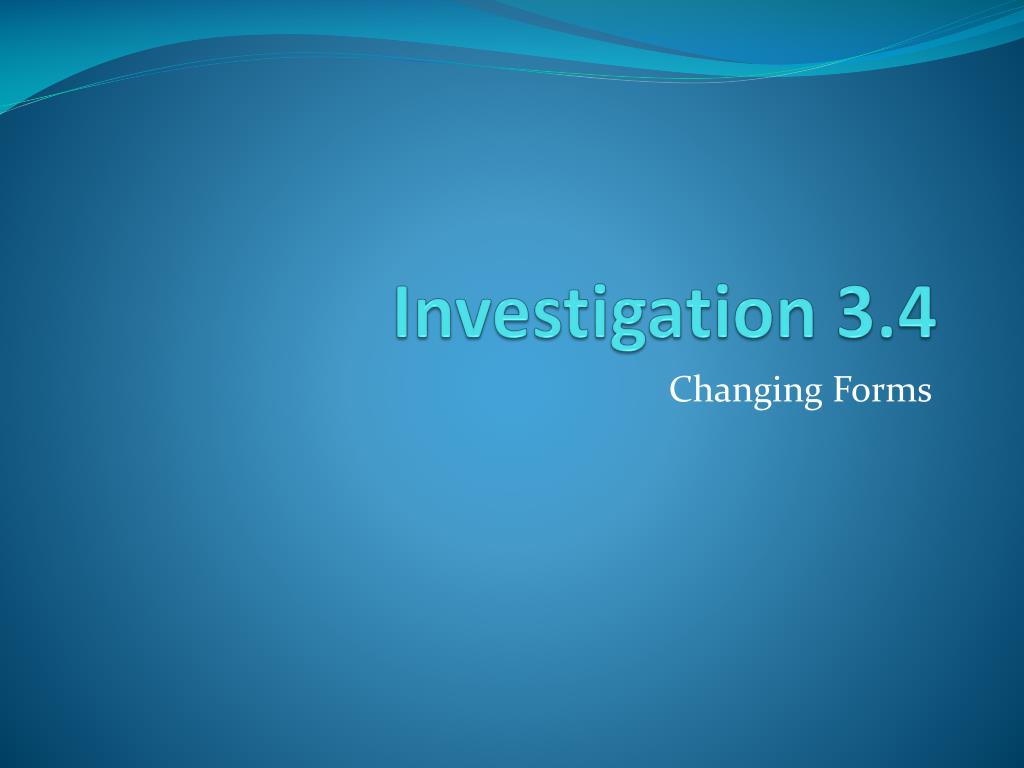 Investigation 3.4

Changing Forms